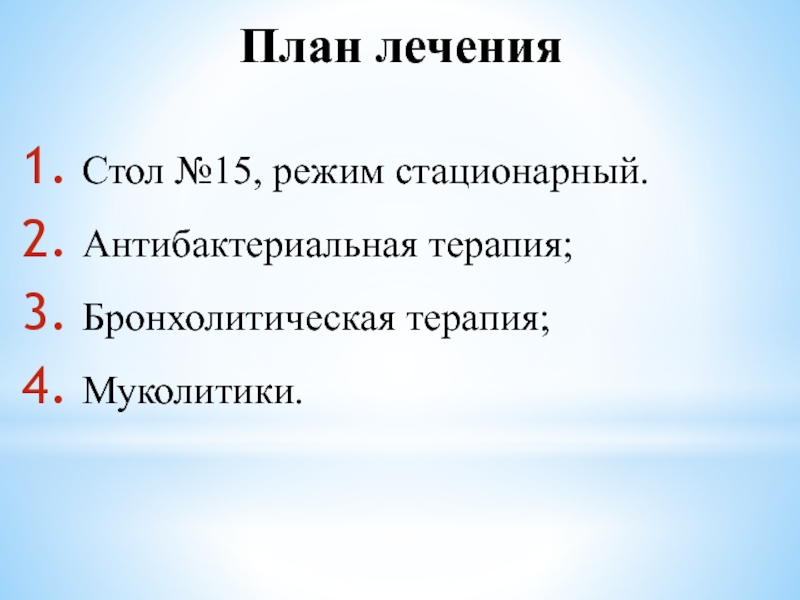 План лечения

1. Стол №15, режим стационарный.
2. Антибактериальная терапия;
3. Бронхолитическая терапия;
4. Муколитики.